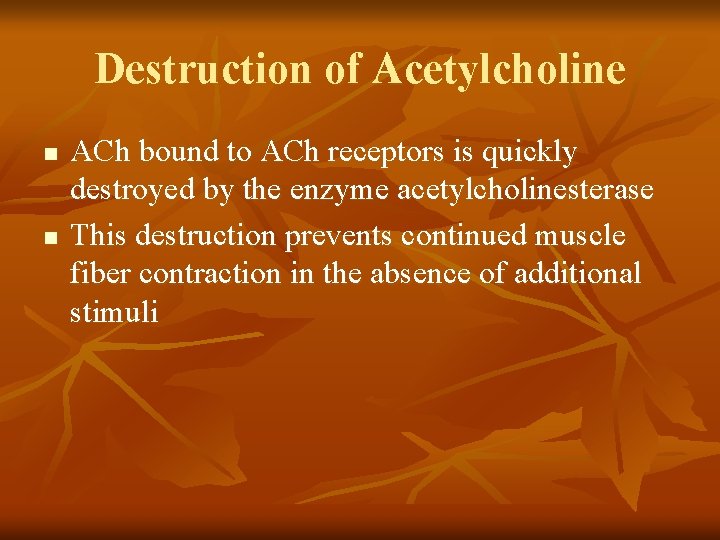 Destruction of Acetylcholine

- ACh bound to ACh receptors is quickly destroyed by the enzyme acetylcholinesterase
- This destruction prevents continued muscle fiber contraction in the absence of additional stimuli